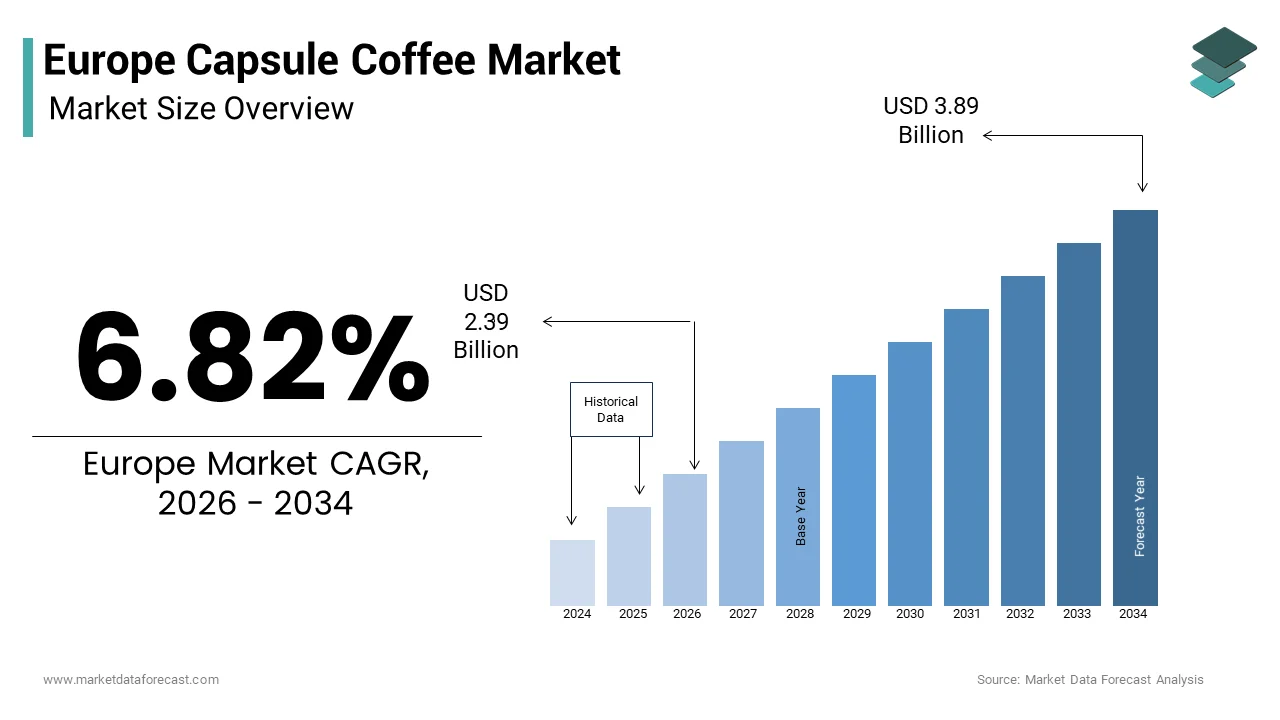 Europe Capsule Coffee Market
Market Size Overview

6.82%

Europe Market CAGR, 2026 - 2034

USD 3.89 Billion

USD 2.39 Billion

Historical Data

Base Year

Forecast Year

2024
2025
2026
2027
2028
2029
2030
2031
2032
2033
2034

www.marketdataforecast.com

Source: Market Data Forecast Analysis